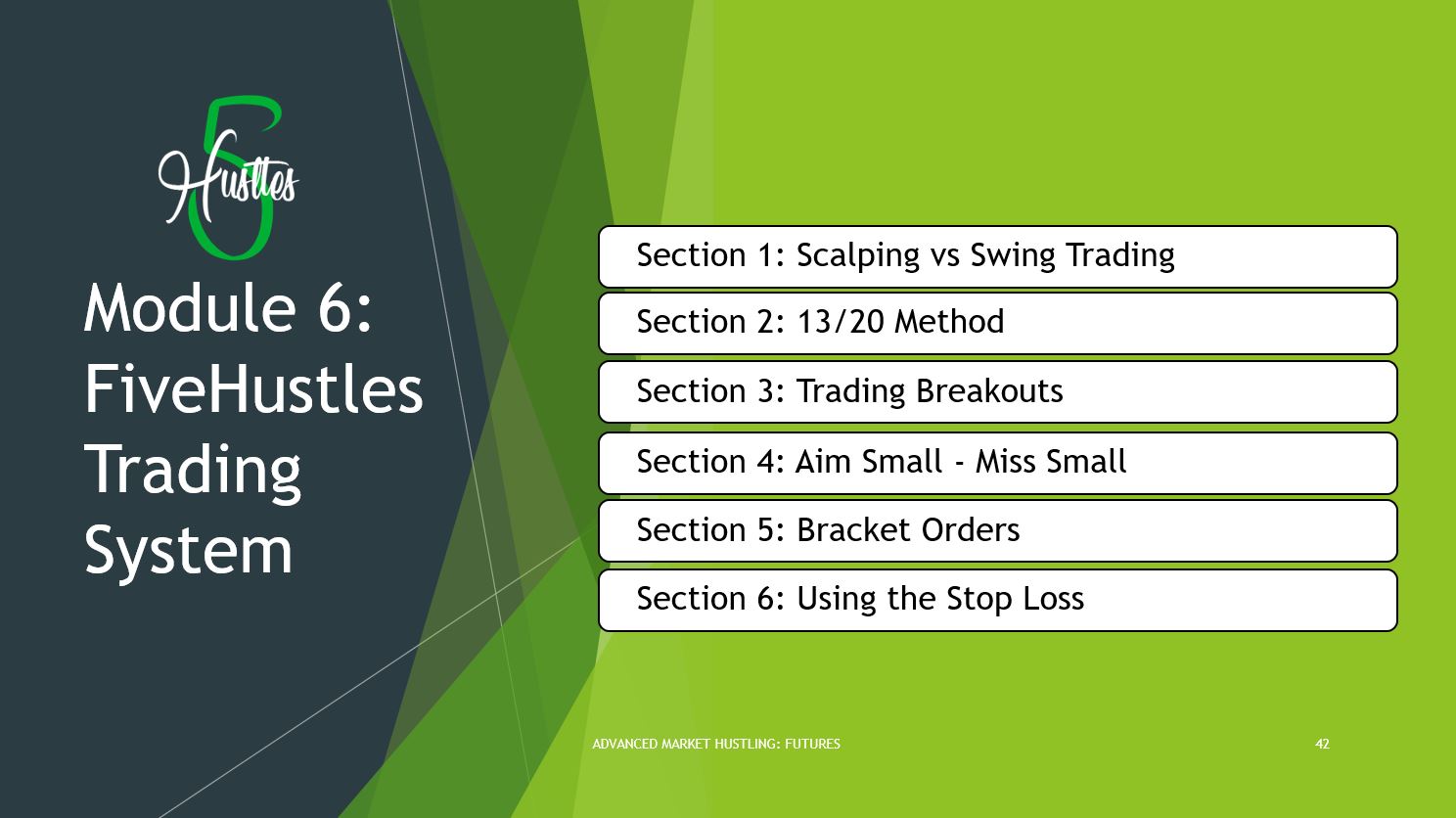 5 Hustles

Module 6: FiveHustles Trading System

Section 1: Scalping vs Swing Trading

Section 2: 13/20 Method

Section 3: Trading Breakouts

Section 4: Aim Small - Miss Small

Section 5: Bracket Orders

Section 6: Using the Stop Loss

ADVANCED MARKET HUSTLING: FUTURES

42